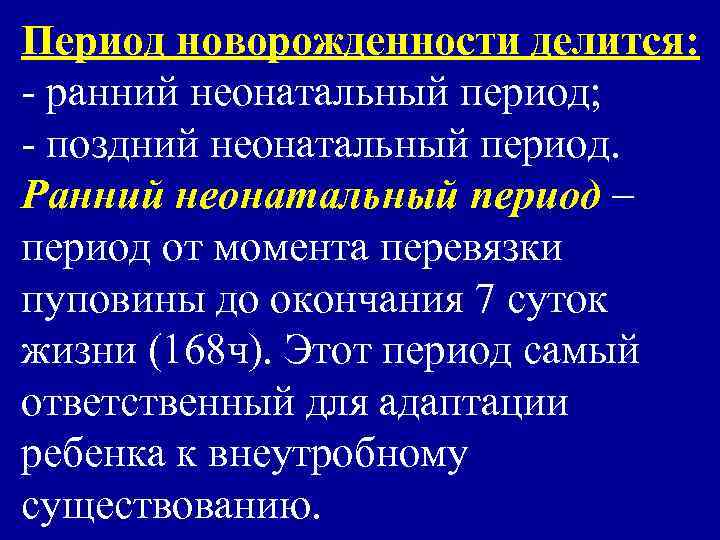 Период новорожденности делится:
- ранний неонатальный период;
- поздний неонатальный период.
Ранний неонатальный период – период от момента перевязки пуповины до окончания 7 суток жизни (168ч). Этот период самый ответственный для адаптации ребенка к внеутробному существованию.